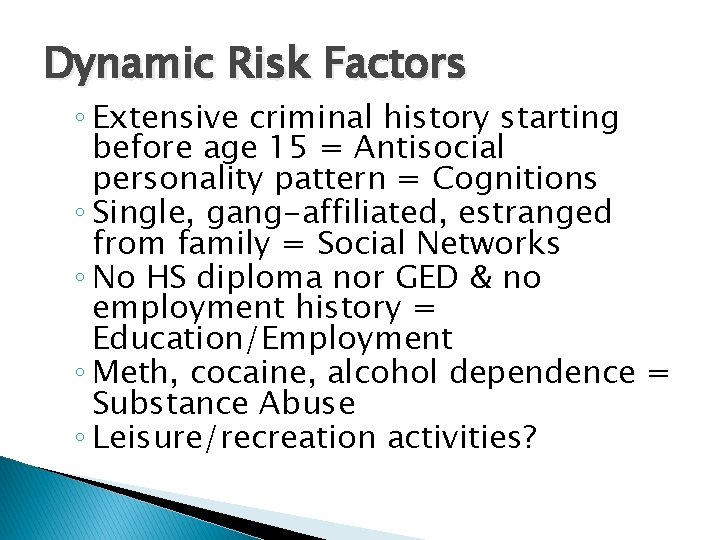 Dynamic Risk Factors

◦ Extensive criminal history starting before age 15 = Antisocial personality pattern = Cognitions
◦ Single, gang-affiliated, estranged from family = Social Networks
◦ No HS diploma nor GED & no employment history = Education/Employment
◦ Meth, cocaine, alcohol dependence = Substance Abuse
◦ Leisure/recreation activities?